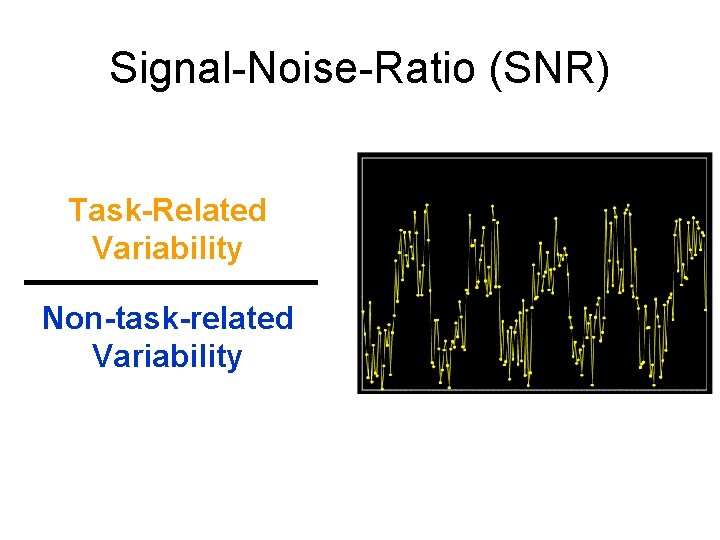 Signal-Noise-Ratio (SNR)

Task-Related Variability

Non-task-related Variability